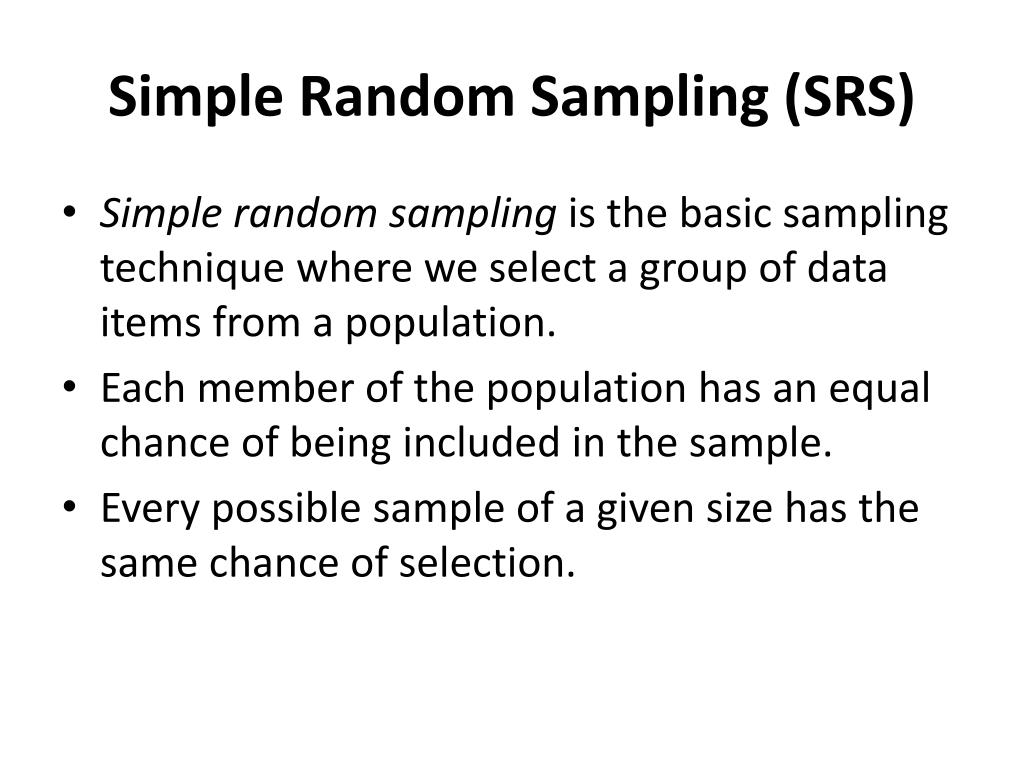 Simple Random Sampling (SRS)

• Simple random sampling is the basic sampling technique where we select a group of data items from a population.
• Each member of the population has an equal chance of being included in the sample.
• Every possible sample of a given size has the same chance of selection.